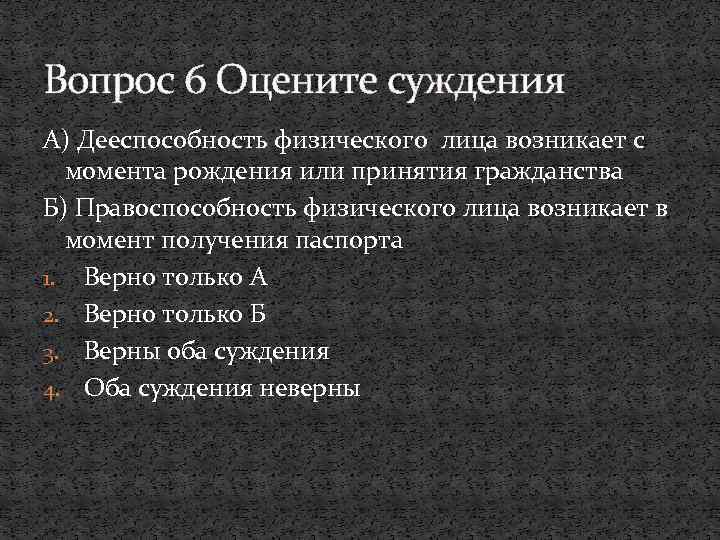 Вопрос 6 Оцените суждения

А) Дееспособность физического  лица возникает с момента рождения или принятия гражданства

Б) Правоспособность физического лица возникает в момент получения паспорта

1. Верно только А
2. Верно только Б
3. Верны оба суждения
4. Оба суждения неверны